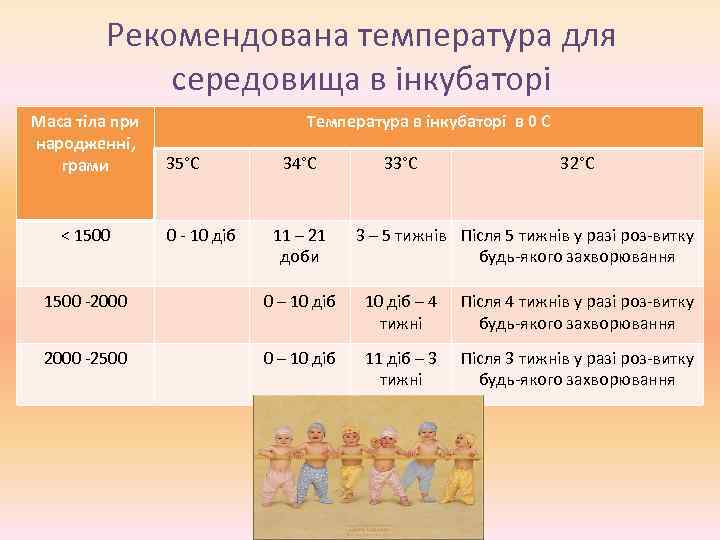 Рекомендована температура для середовища в інкубаторі

| Маса тіла при народженні, грами | Температура в інкубаторі в 0 С | | | |
|---|---|---|---|---|
| | 35°С | 34°С | 33°С | 32°С |
| < 1500 | 0 - 10 діб | 11 – 21 доби | 3 – 5 тижнів | Після 5 тижнів у разі роз-витку будь-якого захворювання |
| 1500 -2000 | | 0 – 10 діб | 10 діб – 4 тижні | Після 4 тижнів у разі роз-витку будь-якого захворювання |
| 2000 -2500 | | 0 – 10 діб | 11 діб – 3 тижні | Після 3 тижнів у разі роз-витку будь-якого захворювання |